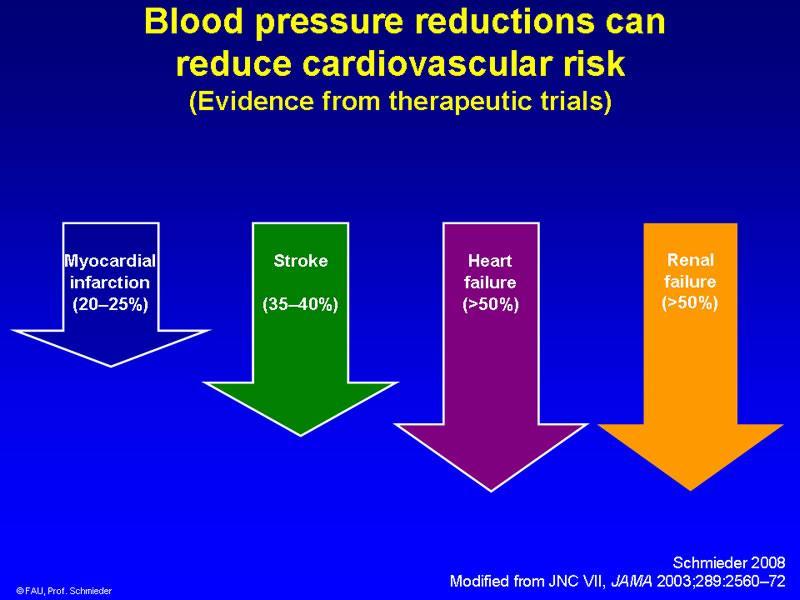 Blood pressure reductions can reduce cardiovascular risk
(Evidence from therapeutic trials)

Myocardial infarction
(20–25%)

Stroke
(35–40%)

Heart failure
(>50%)

Renal failure
(>50%)

Schmieder 2008
Modified from JNC VII, JAMA 2003;289:2560–72

© FAU, Prof. Schmieder